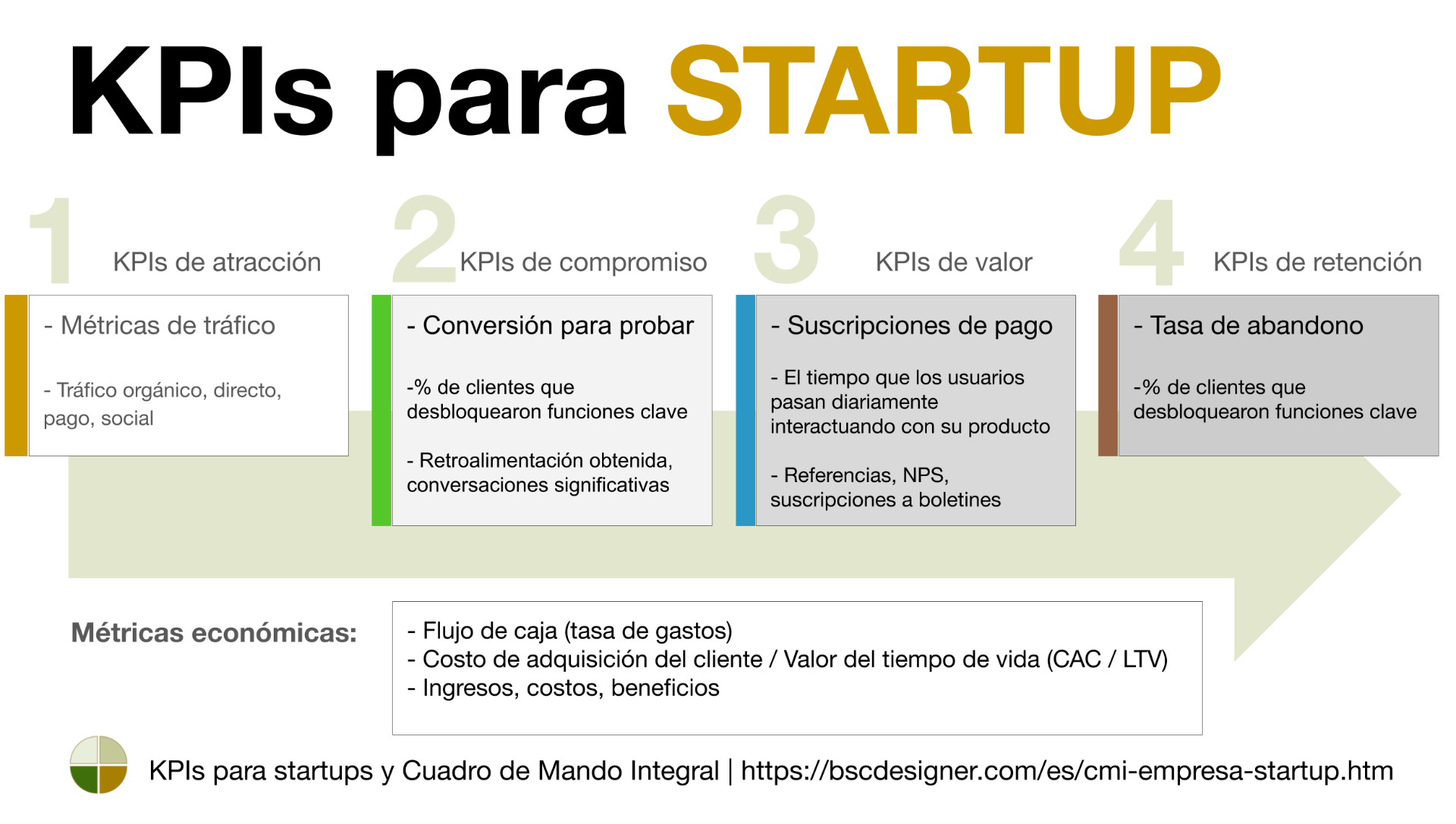 KPIs para STARTUP

1 KPIs de atracción

- Métricas de tráfico

- Tráfico orgánico, directo, pago, social

2 KPIs de compromiso

- Conversión para probar

-% de clientes que desbloquearon funciones clave

- Retroalimentación obtenida, conversaciones significativas

3 KPIs de valor

- Suscripciones de pago

- El tiempo que los usuarios pasan diariamente interactuando con su producto

- Referencias, NPS, suscripciones a boletines

4 KPIs de retención

- Tasa de abandono

-% de clientes que desbloquearon funciones clave

Métricas económicas:

- Flujo de caja (tasa de gastos)
- Costo de adquisición del cliente / Valor del tiempo de vida (CAC / LTV)
- Ingresos, costos, beneficios

KPIs para startups y Cuadro de Mando Integral | https://bscdesigner.com/es/cmi-empresa-startup.htm